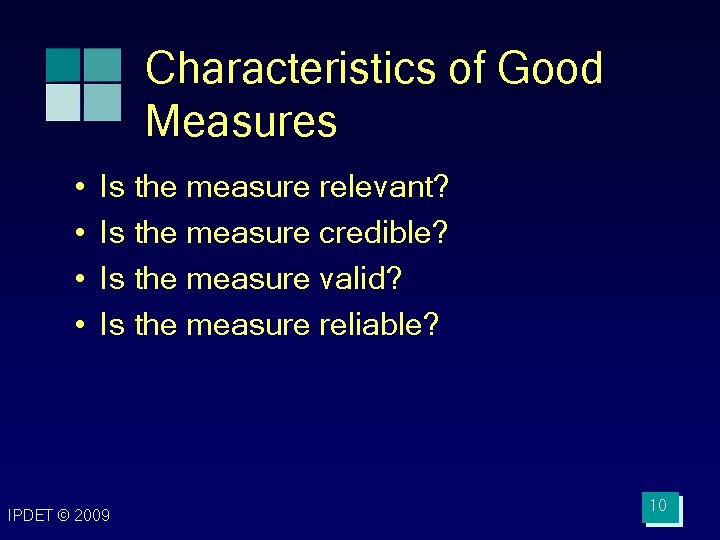 Characteristics of Good Measures

• Is the measure relevant?
• Is the measure credible?
• Is the measure valid?
• Is the measure reliable?

IPDET © 2009

10